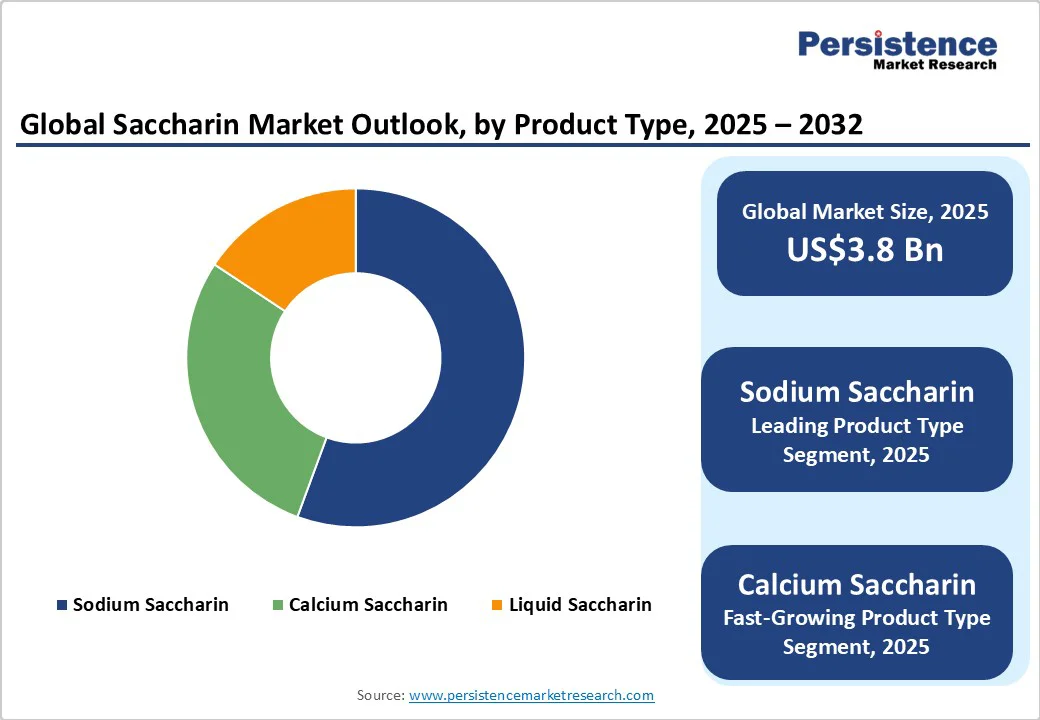 Persistence
Market Research

Global Saccharin Market Outlook, by Product Type, 2025 – 2032

Sodium Saccharin
Calcium Saccharin
Liquid Saccharin

Global Market Size, 2025
US$3.8 Bn

Sodium Saccharin
Leading Product Type Segment, 2025

Calcium Saccharin
Fast-Growing Product Type Segment, 2025

Source: www.persistencemarketresearch.com